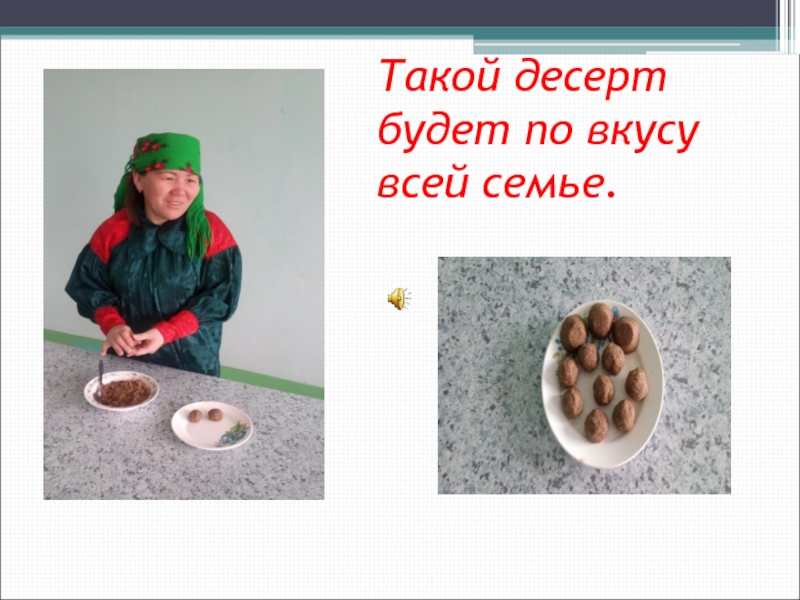 Такой десерт будет по вкусу всей семье.